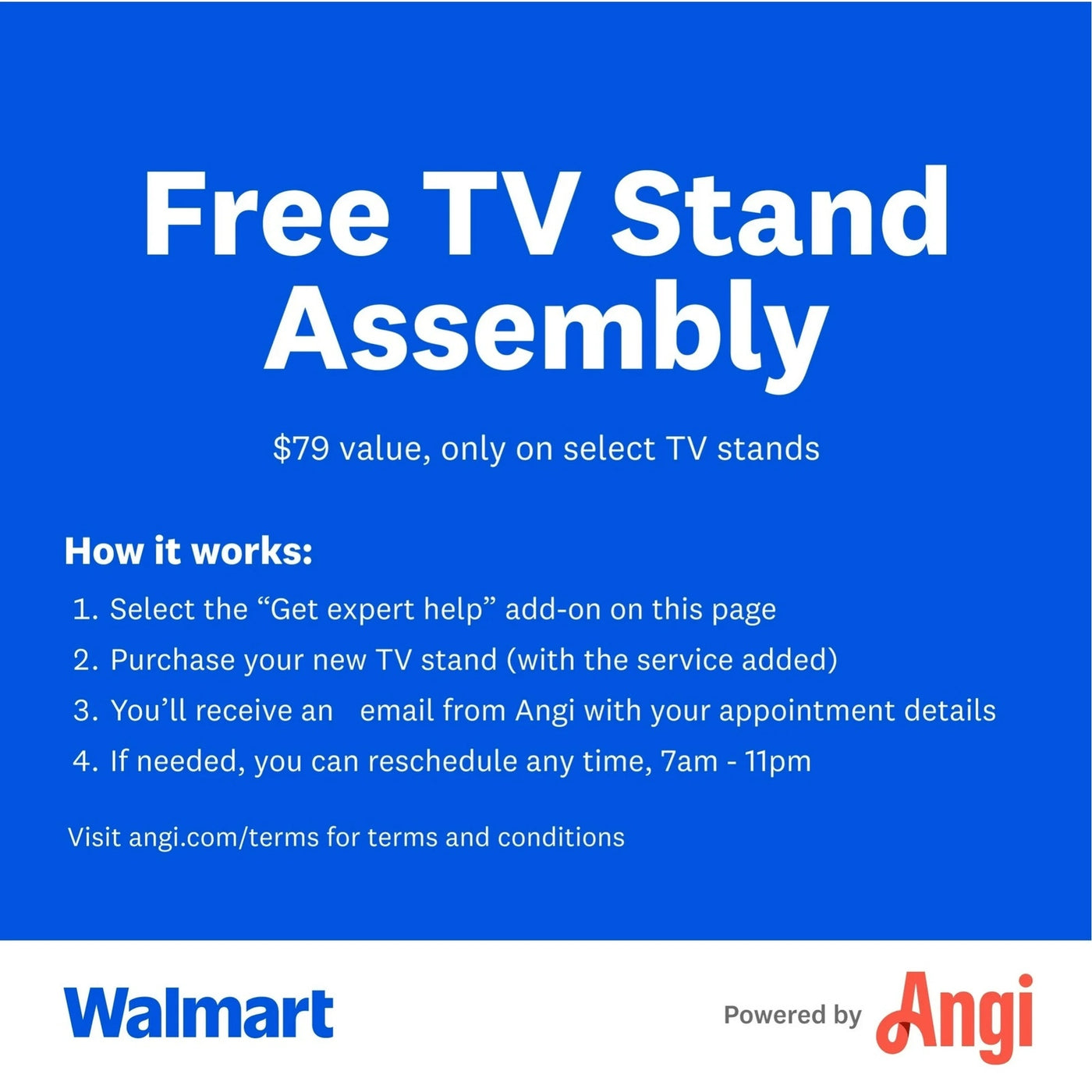 Free TV Stand Assembly

$79 value, only on select TV stands

How it works:

1. Select the “Get expert help” add-on on this page
2. Purchase your new TV stand (with the service added)
3. You’ll receive an email from Angi with your appointment details
4. If needed, you can reschedule any time, 7am - 11pm

Visit angi.com/terms for terms and conditions

Walmart

Powered by Angi